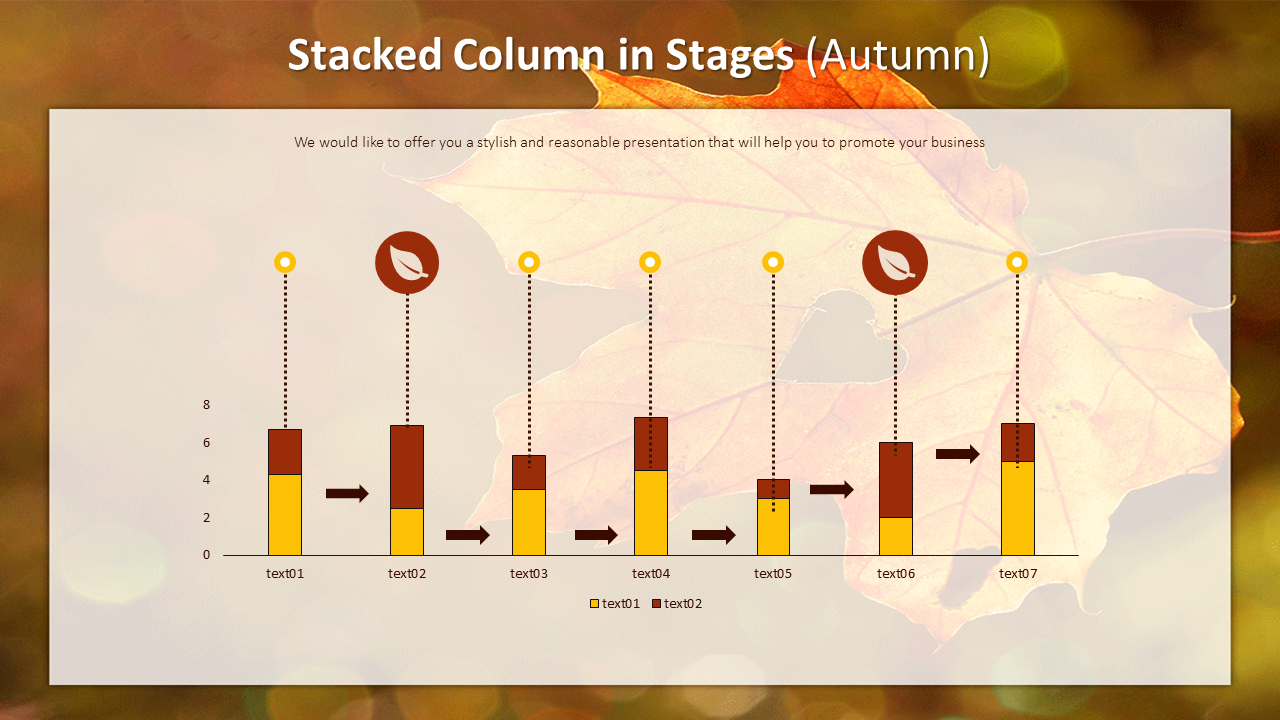 Stacked Column in Stages (Autumn)

We would like to offer you a stylish and reasonable presentation that will help you to promote your business

8
6
4
2
0

text01
text02
text03
text04
text05
text06
text07

text01 text02